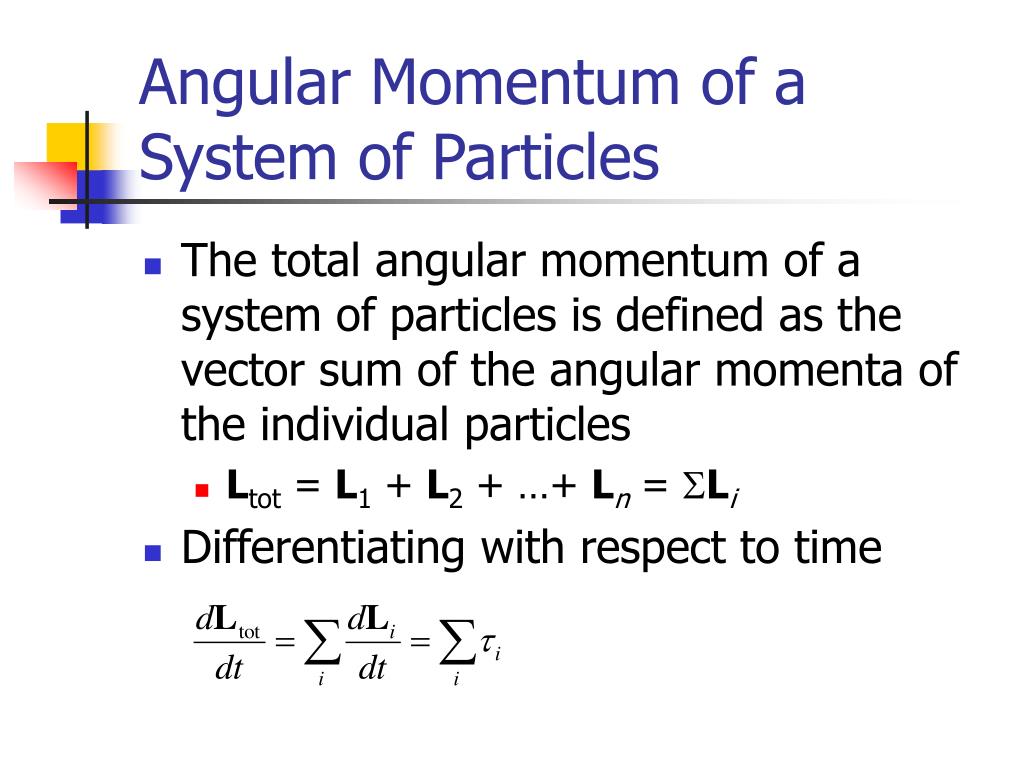 Angular Momentum of a System of Particles

The total angular momentum of a system of particles is defined as the vector sum of the angular momenta of the individual particles

$\mathbf{L}_{tot} = \mathbf{L}_1 + \mathbf{L}_2 + \ldots + \mathbf{L}_n = \Sigma \mathbf{L}_i$

Differentiating with respect to time

$\frac{d\mathbf{L}_{tot}}{dt} = \sum_i \frac{d\mathbf{L}_i}{dt} = \sum_i \tau_i$